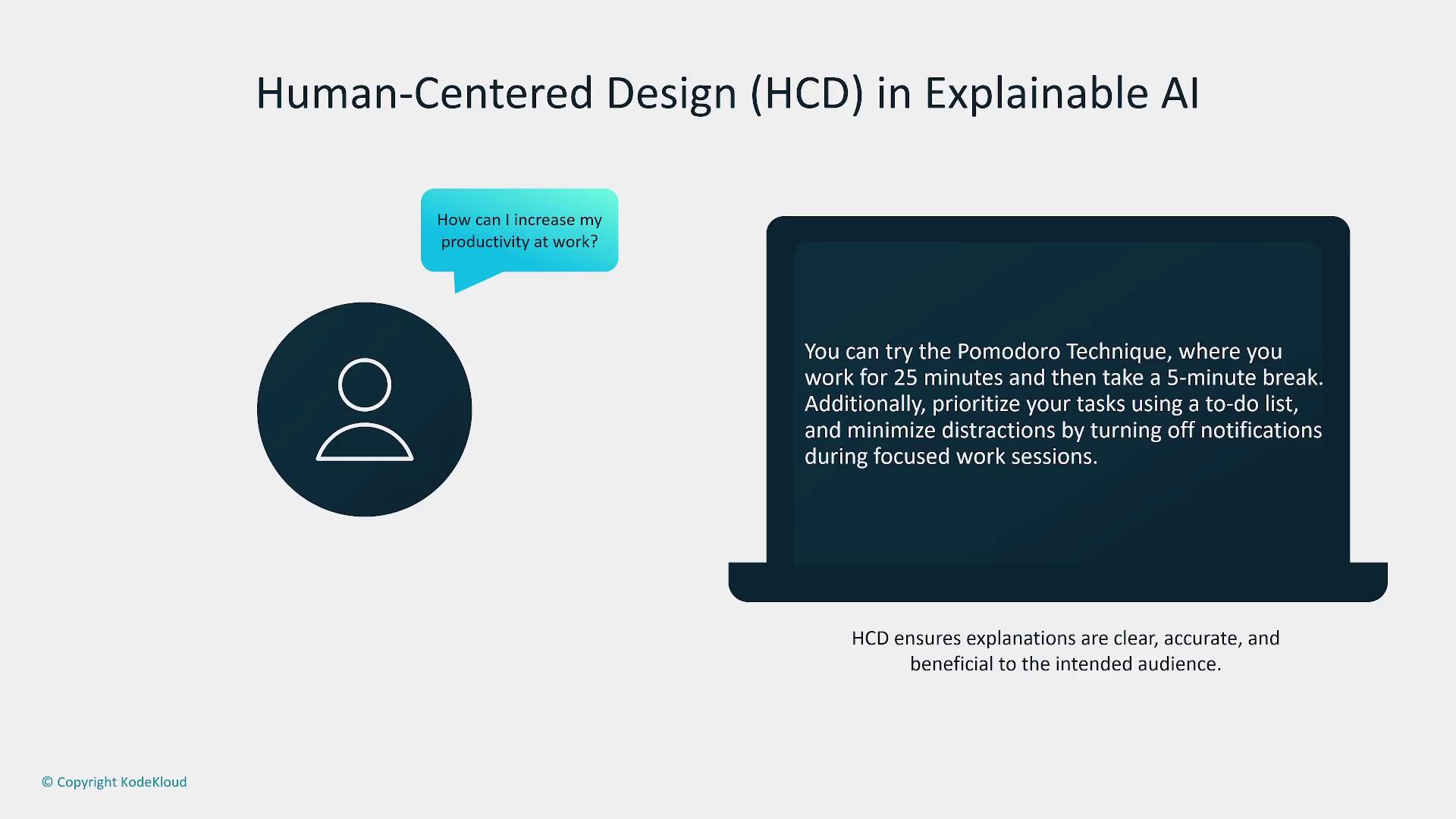 Human-Centered Design (HCD) in Explainable AI

How can I increase my productivity at work?

You can try the Pomodoro Technique, where you work for 25 minutes and then take a 5-minute break. Additionally, prioritize your tasks using a to-do list, and minimize distractions by turning off notifications during focused work sessions.

HCD ensures explanations are clear, accurate, and beneficial to the intended audience.

© Copyright KodeKloud